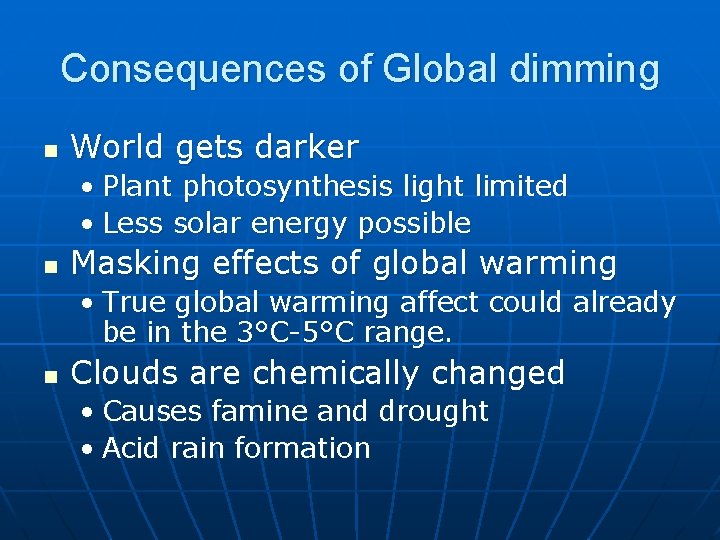 Consequences of Global dimming

■ World gets darker
• Plant photosynthesis light limited
• Less solar energy possible

■ Masking effects of global warming
• True global warming affect could already be in the 3°C-5°C range.

■ Clouds are chemically changed
• Causes famine and drought
• Acid rain formation